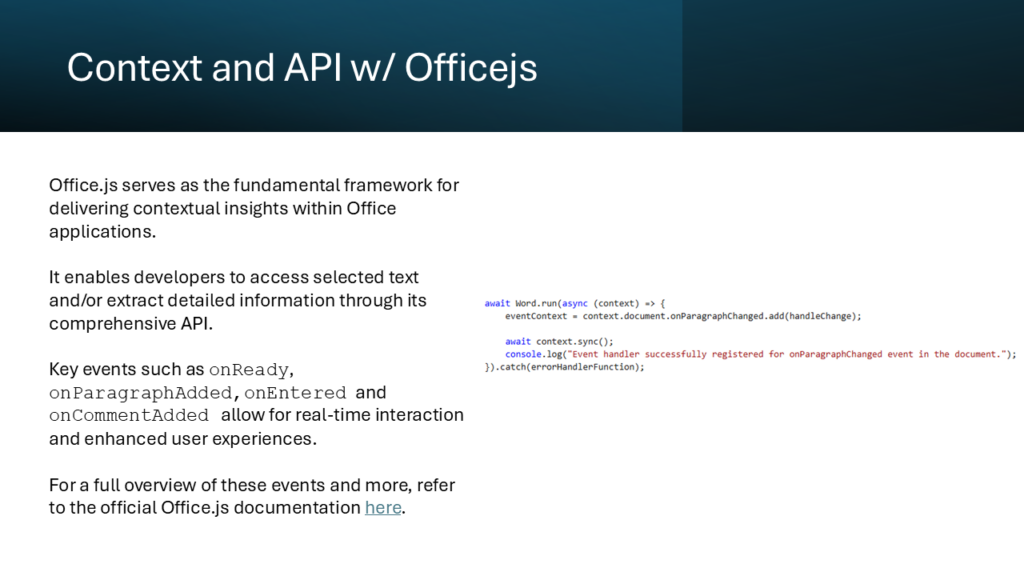 Context and API w/ Officejs

Office.js serves as the fundamental framework for delivering contextual insights within Office applications.

It enables developers to access selected text and/or extract detailed information through its comprehensive API.

Key events such as onReady, onParagraphAdded, onEntered and onCommentAdded allow for real-time interaction and enhanced user experiences.

For a full overview of these events and more, refer to the official Office.js documentation here.

await Word.run(async (context) => {
    eventContext = context.document.onParagraphChanged.add(handleChange);

    await context.sync();
    console.log("Event handler successfully registered for onParagraphChanged event in the document.");
}).catch(errorHandlerFunction);